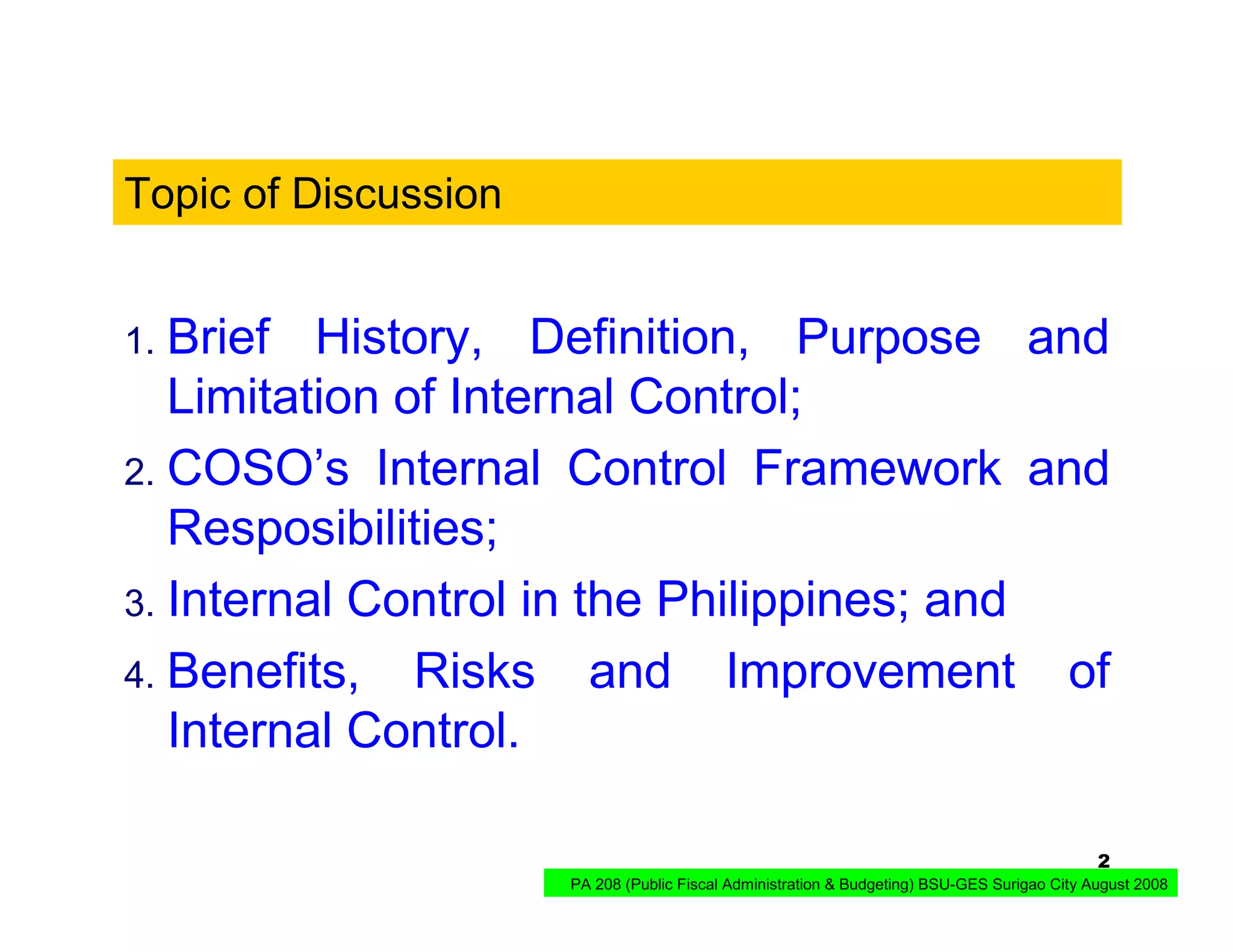 Topic of Discussion

1. Brief History, Definition, Purpose and Limitation of Internal Control;

2. COSO’s Internal Control Framework and Resposibilities;

3. Internal Control in the Philippines; and

4. Benefits, Risks and Improvement of Internal Control.

2

PA 208 (Public Fiscal Administration & Budgeting) BSU-GES Surigao City August 2008